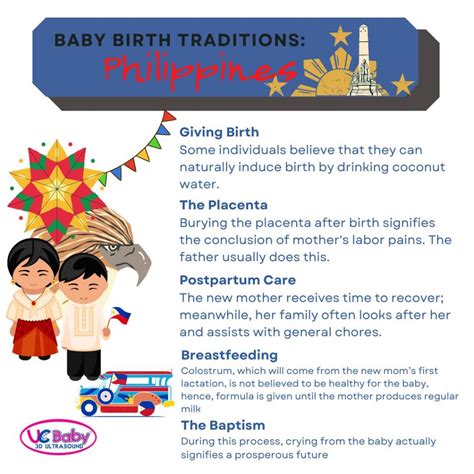 BABY BIRTH TRADITIONS:
Philippines

Giving Birth
Some individuals believe that they can naturally induce birth by drinking coconut water.

The Placenta
Burying the placenta after birth signifies the conclusion of mother's labor pains. The father usually does this.

Postpartum Care
The new mother receives time to recover; meanwhile, her family often looks after her and assists with general chores.

Breastfeeding
Colostrum, which will come from the new mom's first lactation, is not believed to be healthy for the baby, hence, formula is given until the mother produces regular milk

The Baptism
During this process, crying from the baby actually signifies a prosperous future

UC Baby
3D ULTRASOUND